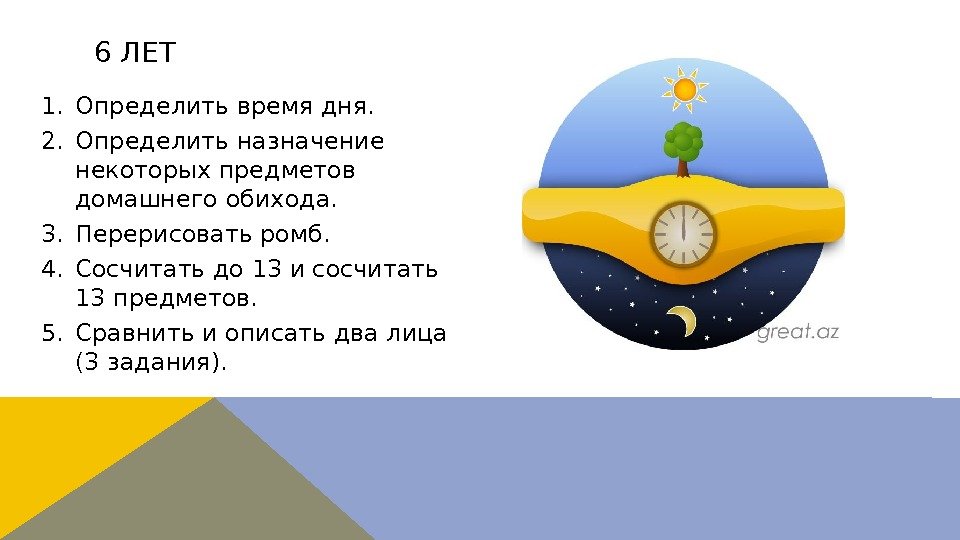 6 ЛЕТ

1. Определить время дня.
2. Определить назначение некоторых предметов домашнего обихода.
3. Перерисовать ромб.
4. Сосчитать до 13 и сосчитать 13 предметов.
5. Сравнить и описать два лица (3 задания).

great.az